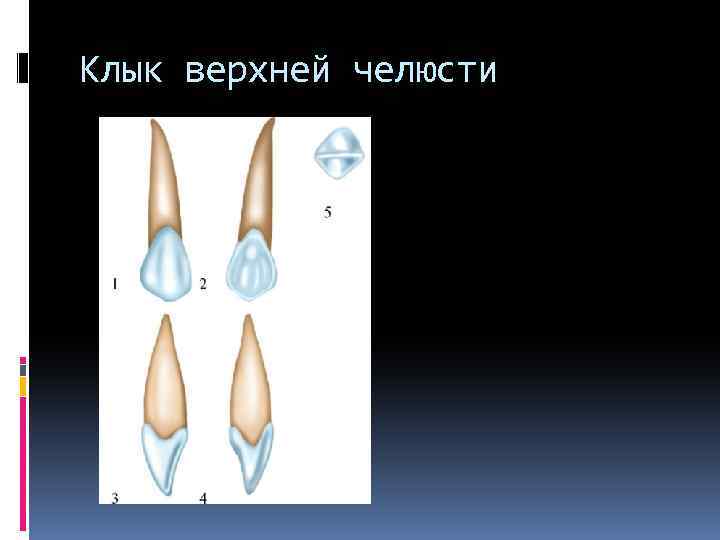 Клык верхней челюсти

5

1

2

3

4